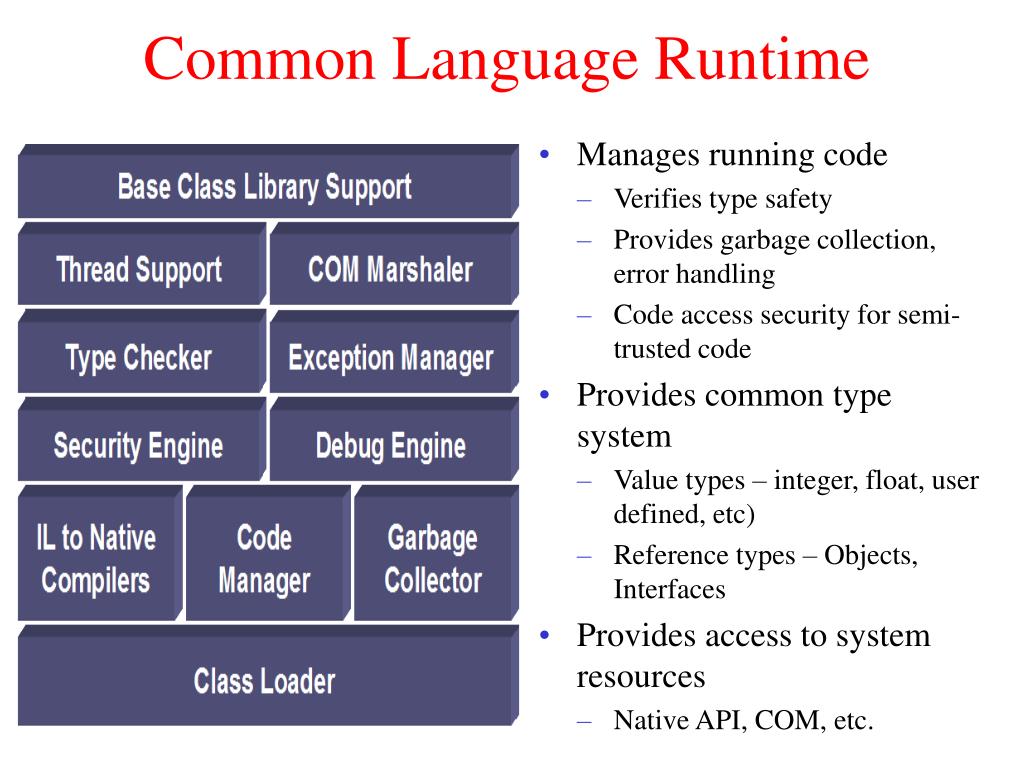 Common Language Runtime

Base Class Library Support

Thread Support

COM Marshaler

Type Checker

Exception Manager

Security Engine

Debug Engine

IL to Native Compilers

Code Manager

Garbage Collector

Class Loader

• Manages running code
– Verifies type safety
– Provides garbage collection, error handling
– Code access security for semi-trusted code
• Provides common type system
– Value types – integer, float, user defined, etc)
– Reference types – Objects, Interfaces
• Provides access to system resources
– Native API, COM, etc.